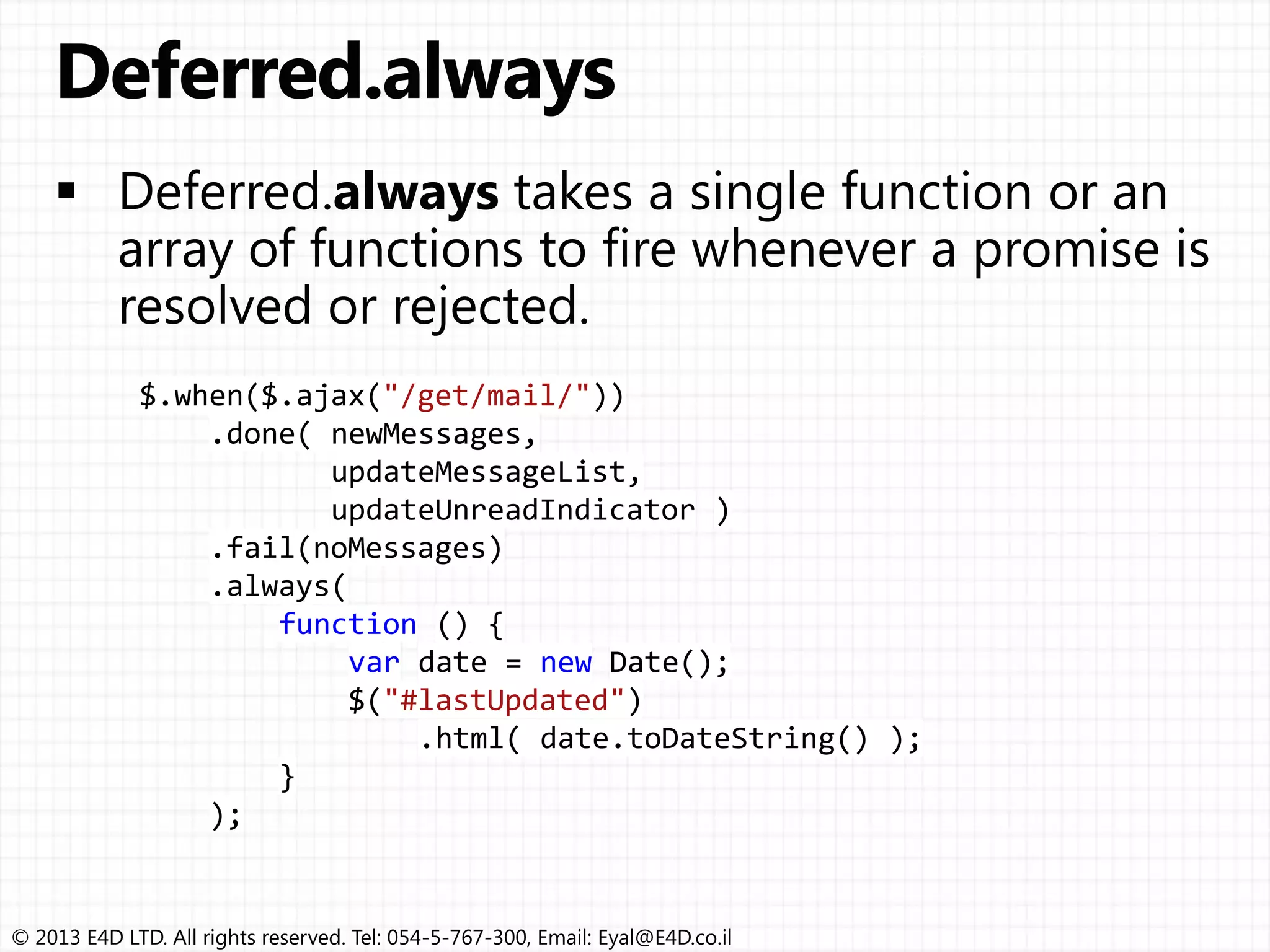 Deferred.always

▪ Deferred.always takes a single function or an array of functions to fire whenever a promise is resolved or rejected.

$.when($.ajax("/get/mail/"))
    .done( newMessages,
           updateMessageList,
           updateUnreadIndicator )
    .fail(noMessages)
    .always(
        function () {
            var date = new Date();
            $("#lastUpdated")
                .html( date.toDateString() );
        }
    );

© 2013 E4D LTD. All rights reserved. Tel: 054-5-767-300, Email: Eyal@E4D.co.il